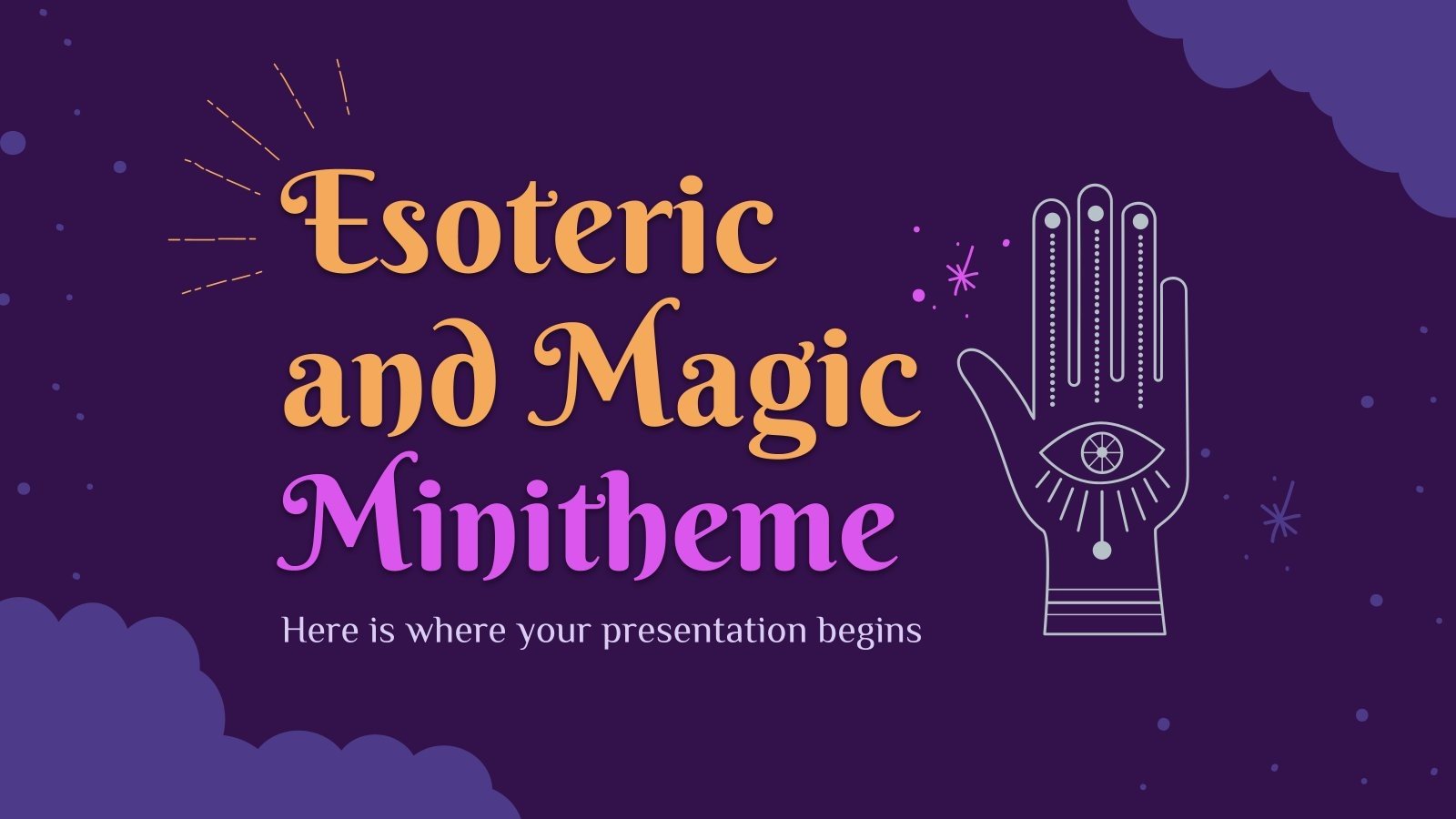 Esoteric and Magic Minitheme

Here is where your presentation begins